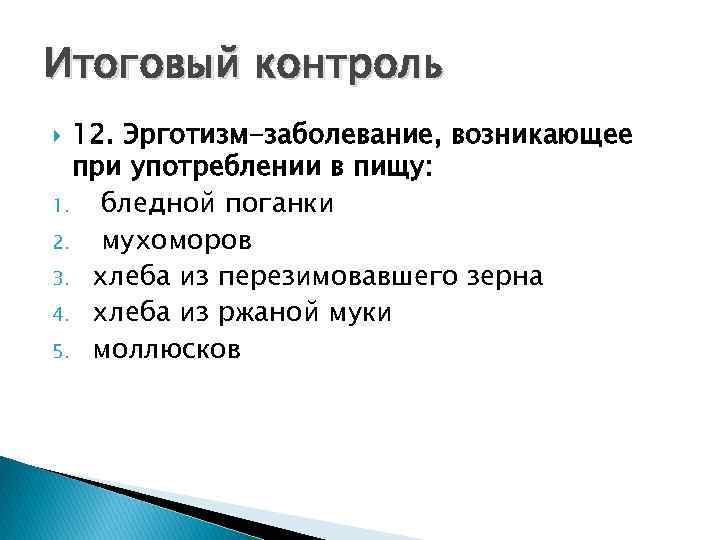 Итоговый контроль

12. Эрготизм–заболевание, возникающее при употреблении в пищу:

1. бледной поганки
2. мухоморов
3. хлеба из перезимовавшего зерна
4. хлеба из ржаной муки
5. моллюсков